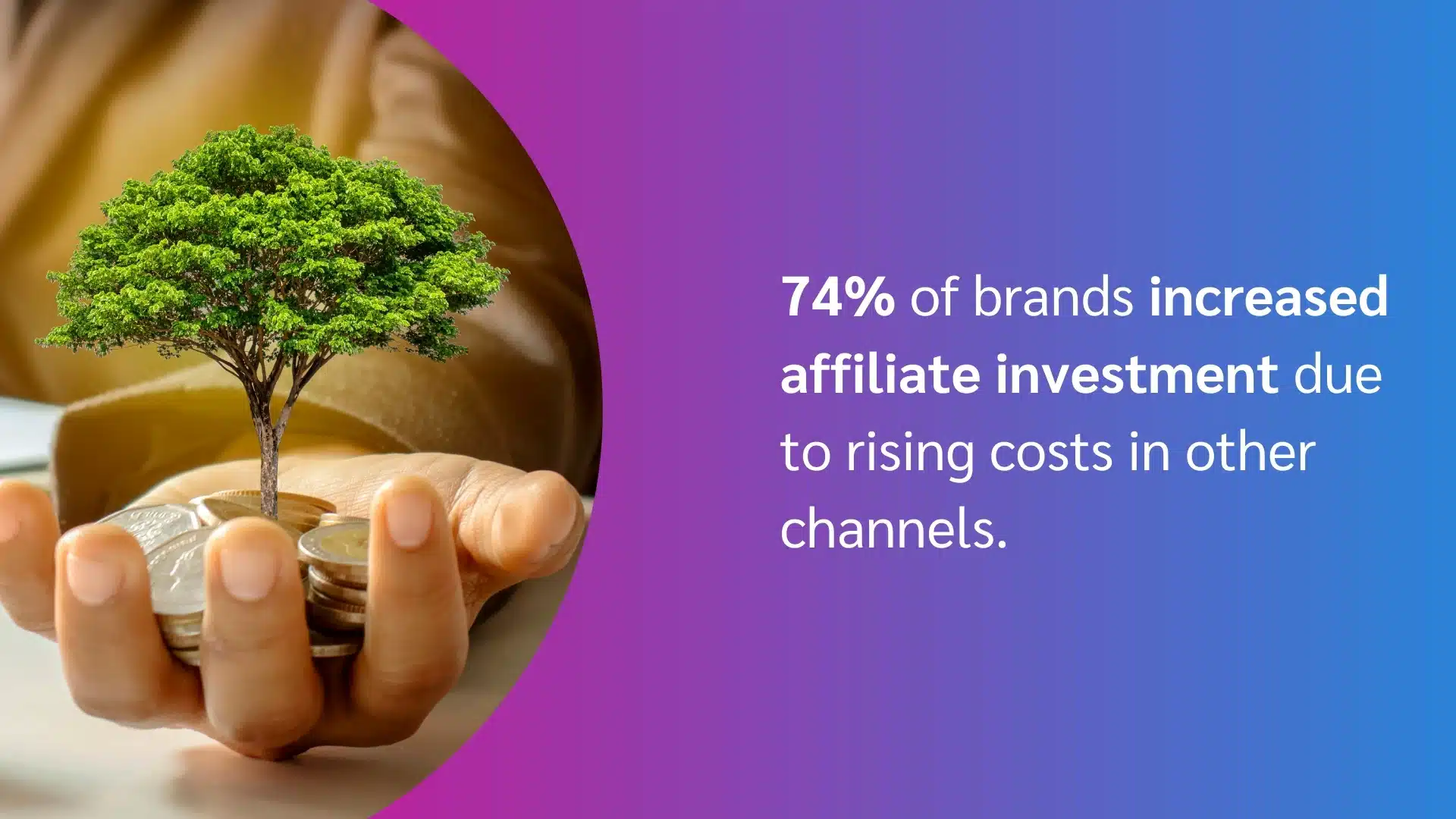 74% of brands increased affiliate investment due to rising costs in other channels.